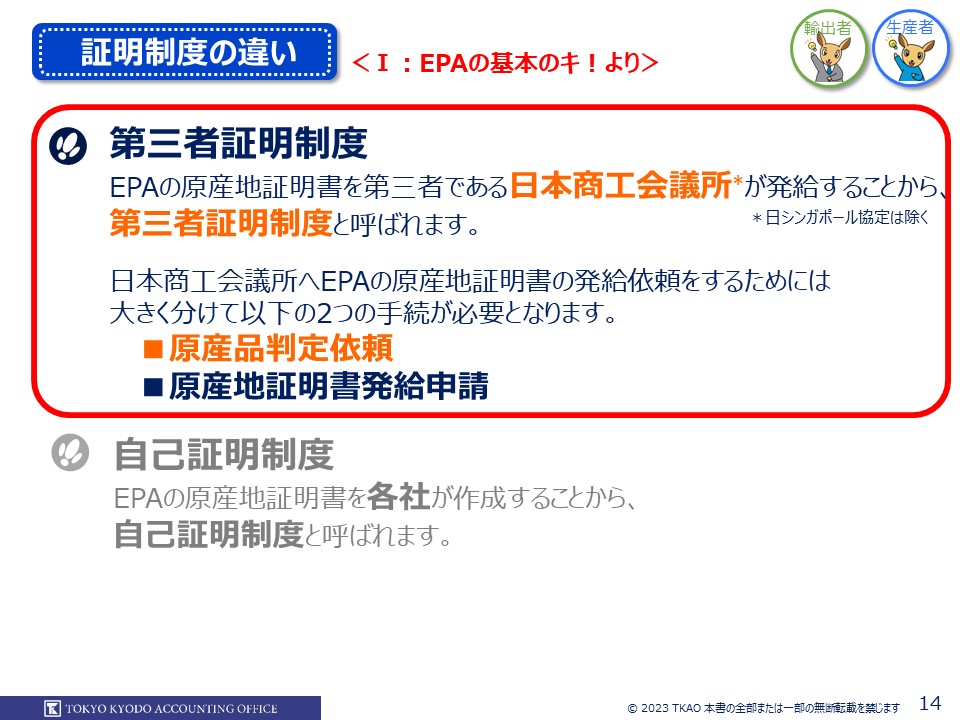 証明制度の違い ＜Ⅰ：EPAの基本のキ！より＞

輸出者 生産者

第三者証明制度

EPAの原産地証明書を第三者である日本商工会議所*が発給することから、第三者証明制度と呼ばれます。 ＊日シンガポール協定は除く

日本商工会議所へEPAの原産地証明書の発給依頼をするためには大きく分けて以下の2つの手続が必要となります。

■原産品判定依頼
■原産地証明書発給申請

自己証明制度

EPAの原産地証明書を各社が作成することから、自己証明制度と呼ばれます。

TOKYO KYODO ACCOUNTING OFFICE

© 2023 TKAO 本書の全部または一部の無断転載を禁じます 14